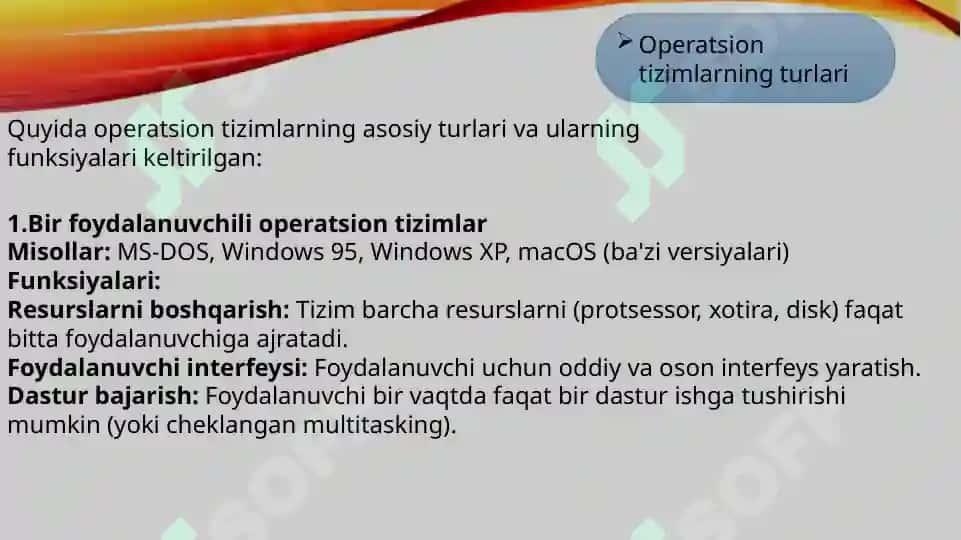 ➢ Operatsion tizimlarning turlari

Quyida operatsion tizimlarning asosiy turlari va ularning funksiyalari keltirilgan:

1.Bir foydalanuvchili operatsion tizimlar
Misollar: MS-DOS, Windows 95, Windows XP, macOS (ba'zi versiyalari)
Funksiyalari:
Resurslarni boshqarish: Tizim barcha resurslarni (protsessor, xotira, disk) faqat bitta foydalanuvchiga ajratadi.
Foydalanuvchi interfeysi: Foydalanuvchi uchun oddiy va oson interfeys yaratish.
Dastur bajarish: Foydalanuvchi bir vaqtda faqat bir dastur ishga tushirishi mumkin (yoki cheklangan multitasking).

SOF SOF